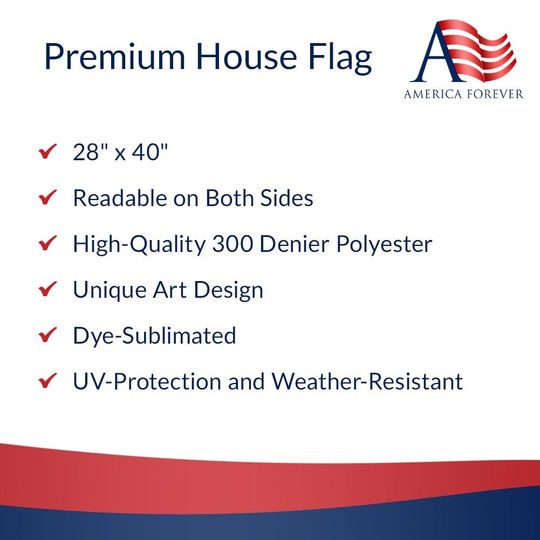 Premium House Flag

A
AMERICA FOREVER

✔ 28" x 40"

✔ Readable on Both Sides

✔ High-Quality 300 Denier Polyester

✔ Unique Art Design

✔ Dye-Sublimated

✔ UV-Protection and Weather-Resistant